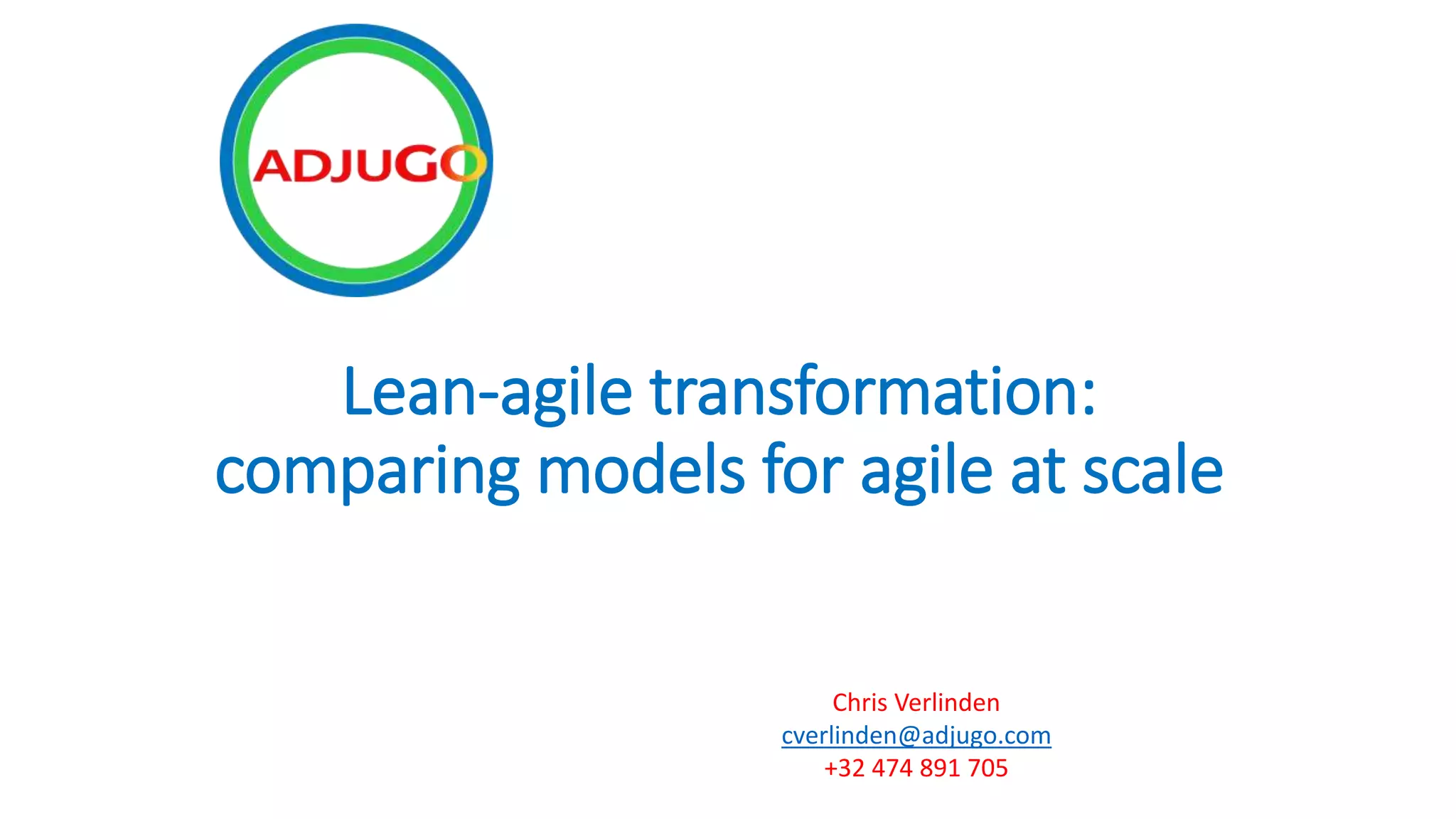 ADJUGO

Lean-agile transformation: comparing models for agile at scale

Chris Verlinden
cverlinden@adjugo.com
+32 474 891 705